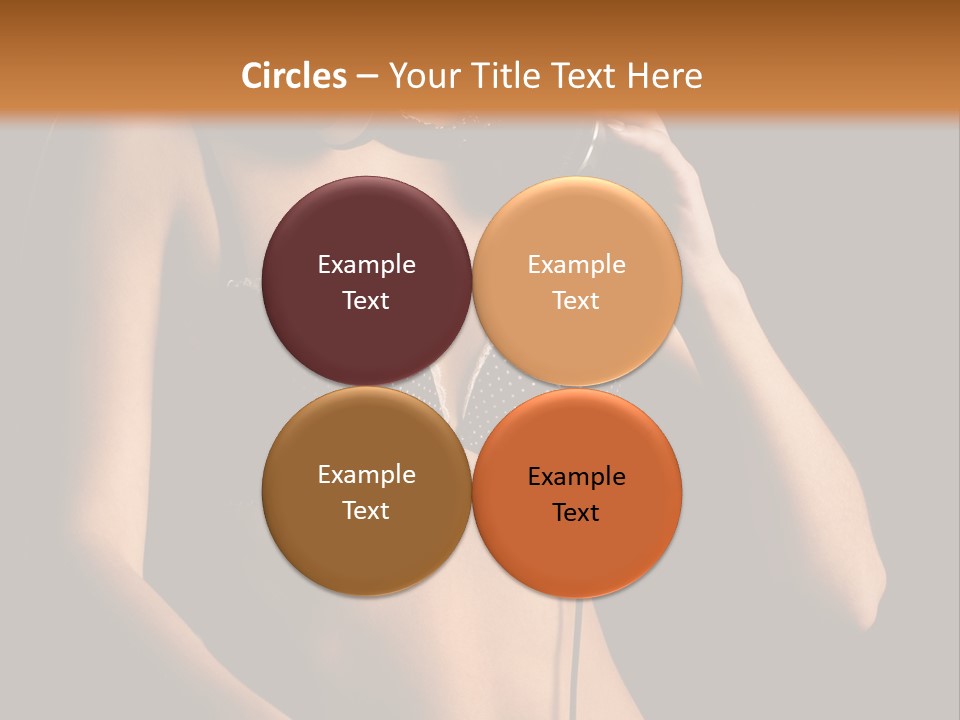 Circles – Your Title Text Here

Example Text

Example Text

Example Text

Example Text